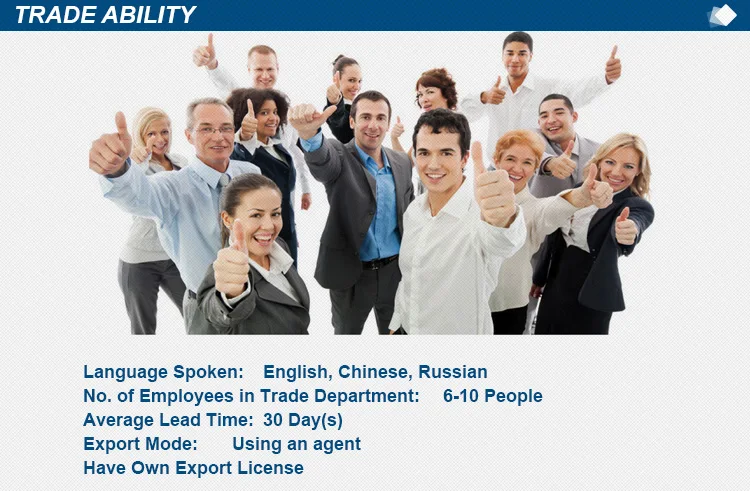 TRADE ABILITY

Language Spoken: English, Chinese, Russian
No. of Employees in Trade Department: 6-10 People
Average Lead Time: 30 Day(s)
Export Mode: Using an agent
Have Own Export License